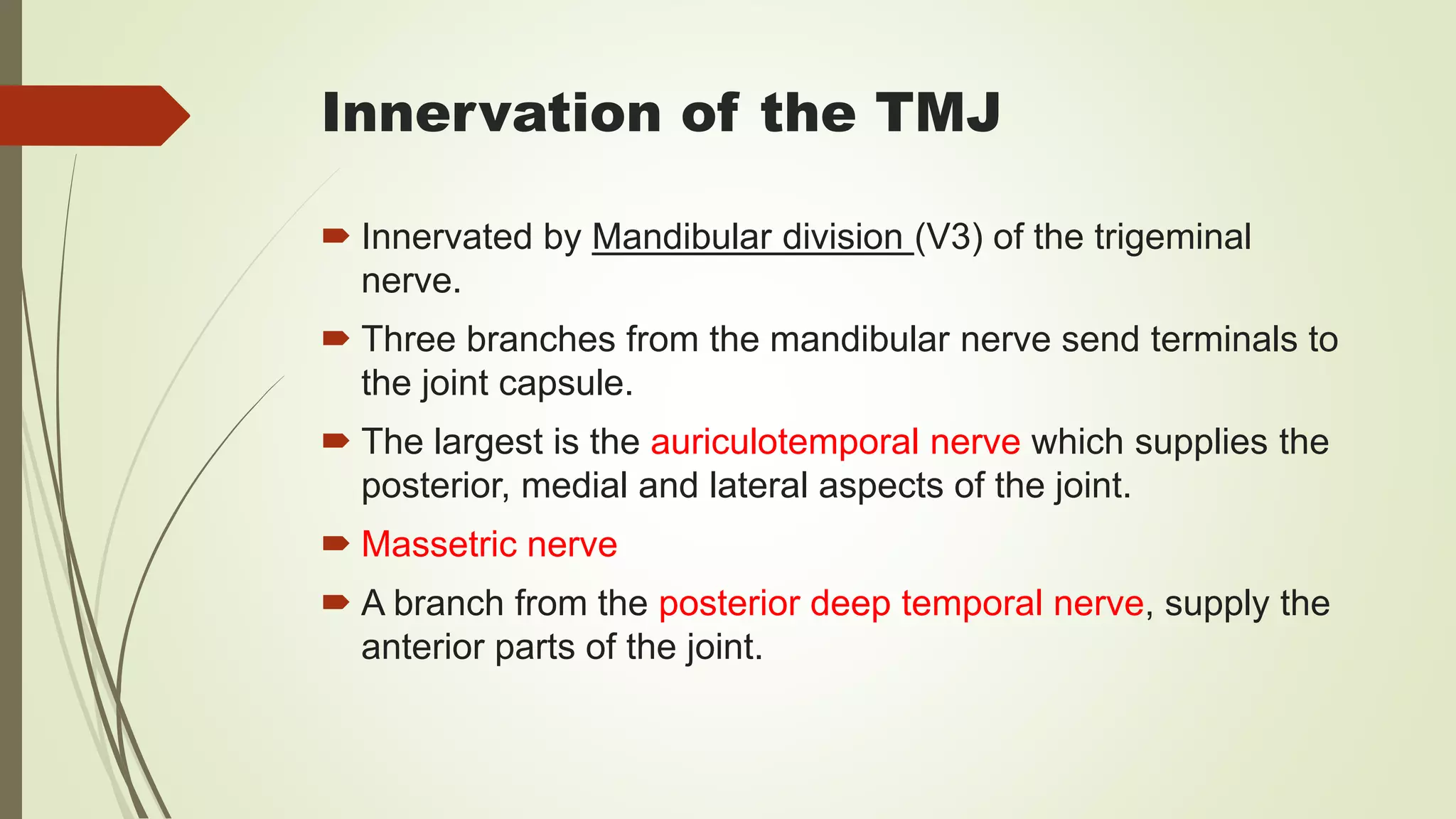 Innervation of the TMJ

Innervated by Mandibular division (V3) of the trigeminal nerve.

Three branches from the mandibular nerve send terminals to the joint capsule.

The largest is the auriculotemporal nerve which supplies the posterior, medial and lateral aspects of the joint.

Massetric nerve

A branch from the posterior deep temporal nerve, supply the anterior parts of the joint.